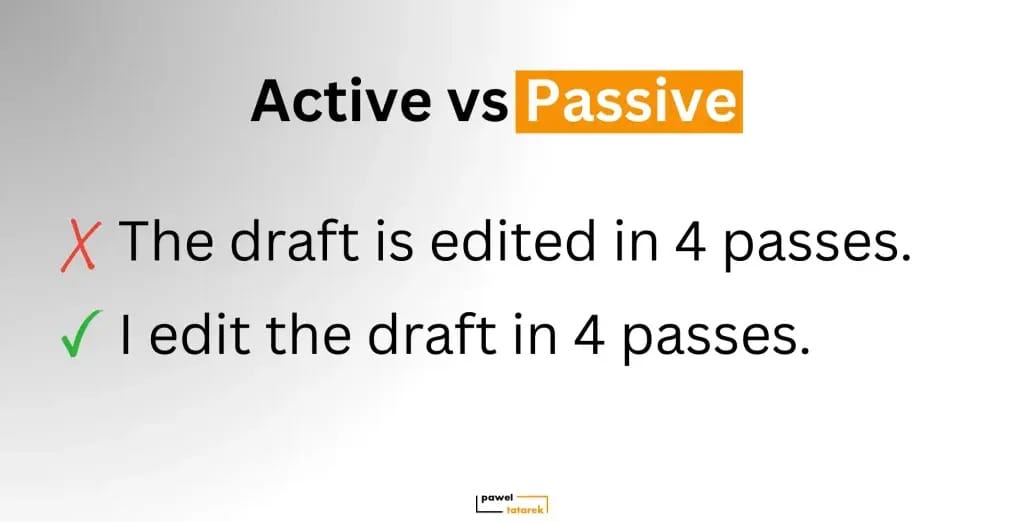 Active vs Passive

✗ The draft is edited in 4 passes.

✓ I edit the draft in 4 passes.

pawel
tatarek